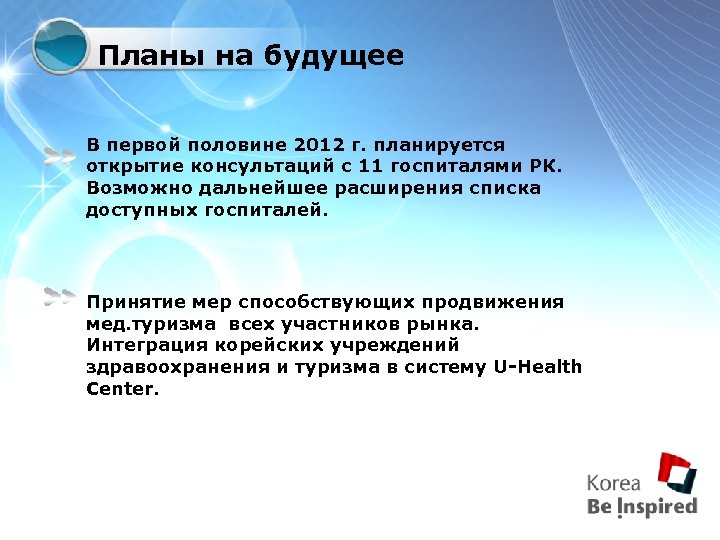 Планы на будущее

В первой половине 2012 г. планируется открытие консультаций с 11 госпиталями РК. Возможно дальнейшее расширения списка доступных госпиталей.

Принятие мер способствующих продвижения мед.туризма  всех участников рынка. Интеграция корейских учреждений здравоохранения и туризма в систему U-Health Center.

Korea
Be Inspired